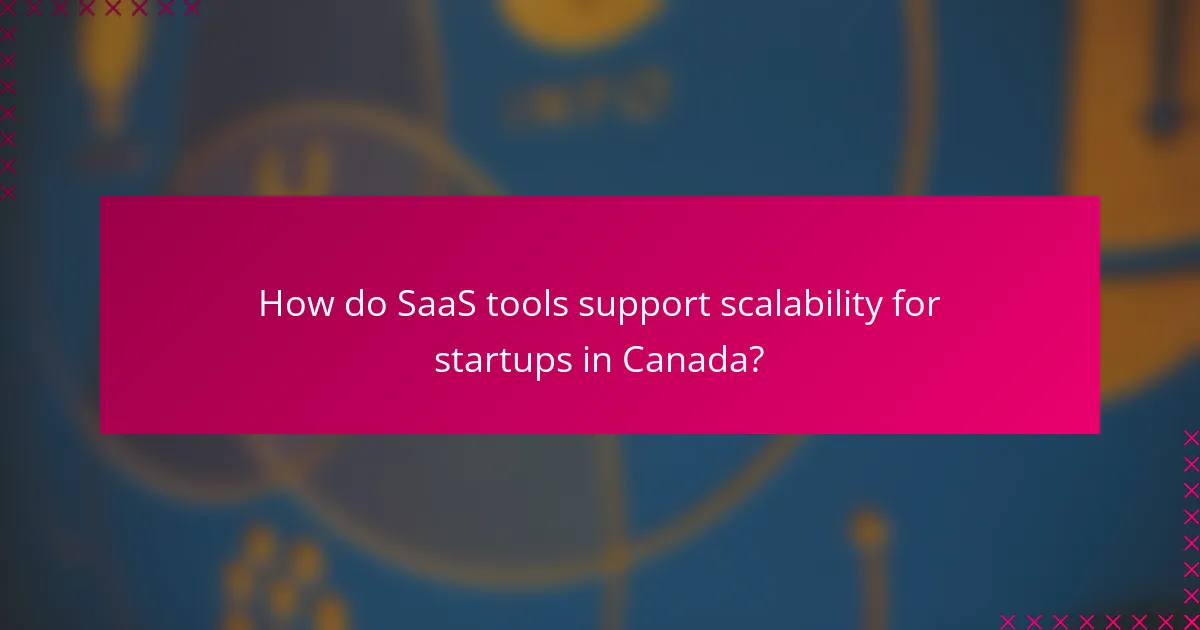 How do SaaS tools support scalability for startups in Canada?